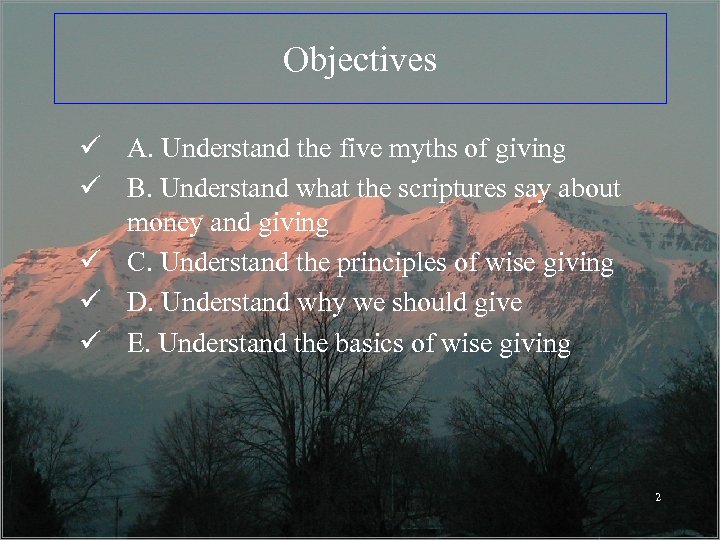 Objectives

✓ A. Understand the five myths of giving

✓ B. Understand what the scriptures say about money and giving

✓ C. Understand the principles of wise giving

✓ D. Understand why we should give

✓ E. Understand the basics of wise giving

2